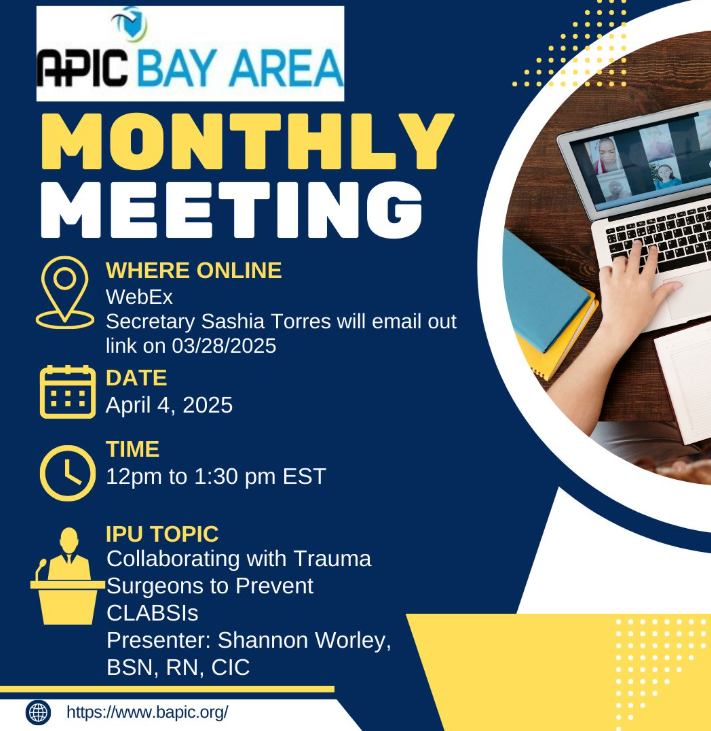 APIC BAY AREA

MONTHLY MEETING

WHERE ONLINE
WebEx
Secretary Sashia Torres will email out link on 03/28/2025

DATE
April 4, 2025

TIME
12pm to 1:30 pm EST

IPU TOPIC
Collaborating with Trauma Surgeons to Prevent CLABSIs
Presenter: Shannon Worley, BSN, RN, CIC

https://www.bapic.org/